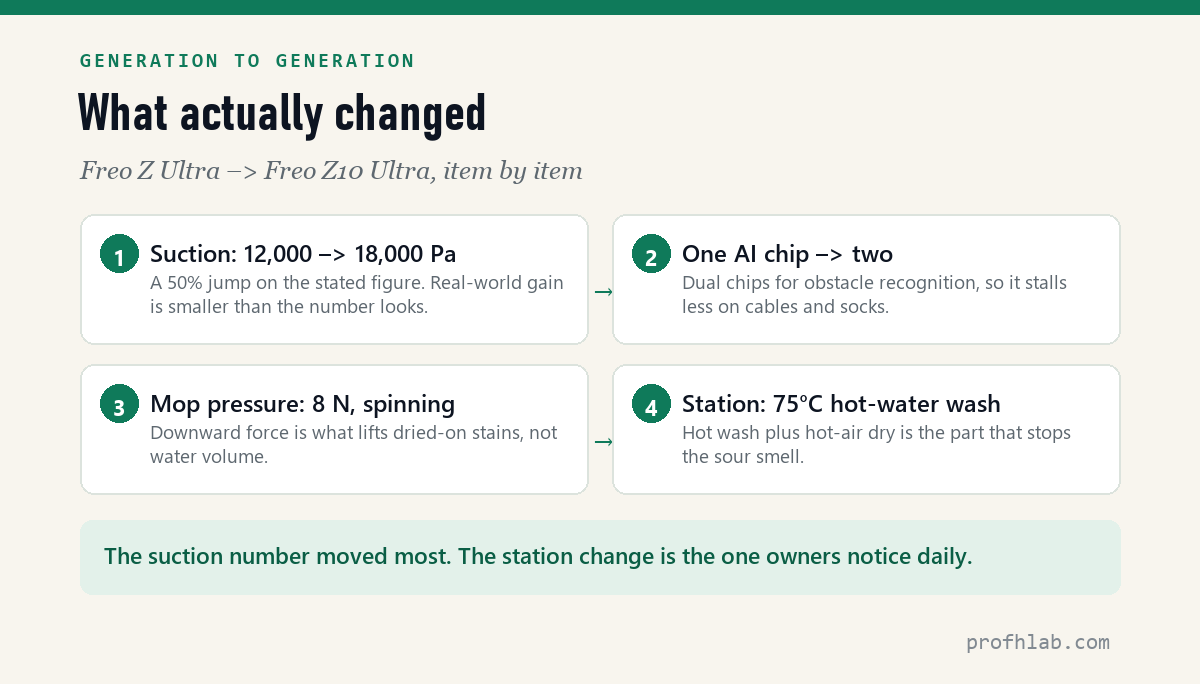 GENERATION TO GENERATION

What actually changed

Freo Z Ultra –> Freo Z10 Ultra, item by item

1 Suction: 12,000 –> 18,000 Pa
A 50% jump on the stated figure. Real-world gain is smaller than the number looks.

→

2 One AI chip –> two
Dual chips for obstacle recognition, so it stalls less on cables and socks.

3 Mop pressure: 8 N, spinning
Downward force is what lifts dried-on stains, not water volume.

→

4 Station: 75°C hot-water wash
Hot wash plus hot-air dry is the part that stops the sour smell.

The suction number moved most. The station change is the one owners notice daily.

profhlab.com